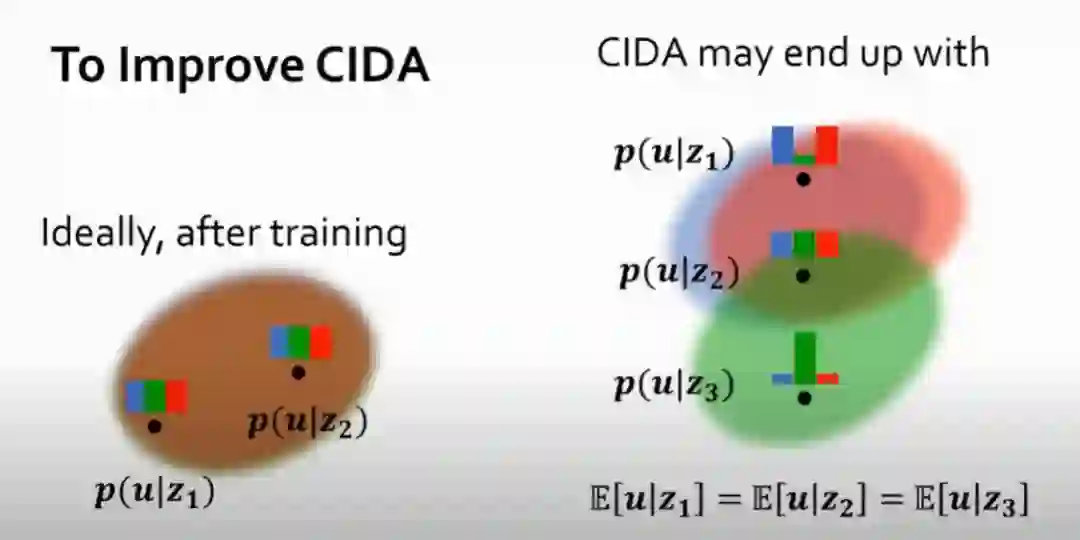 To Improve CIDA

Ideally, after training

$p(u|z_2)$

$p(u|z_1)$

CIDA may end up with

$p(u|z_1)$

$p(u|z_2)$

$p(u|z_3)$

$\mathbb{E}[u|z_1] = \mathbb{E}[u|z_2] = \mathbb{E}[u|z_3]$